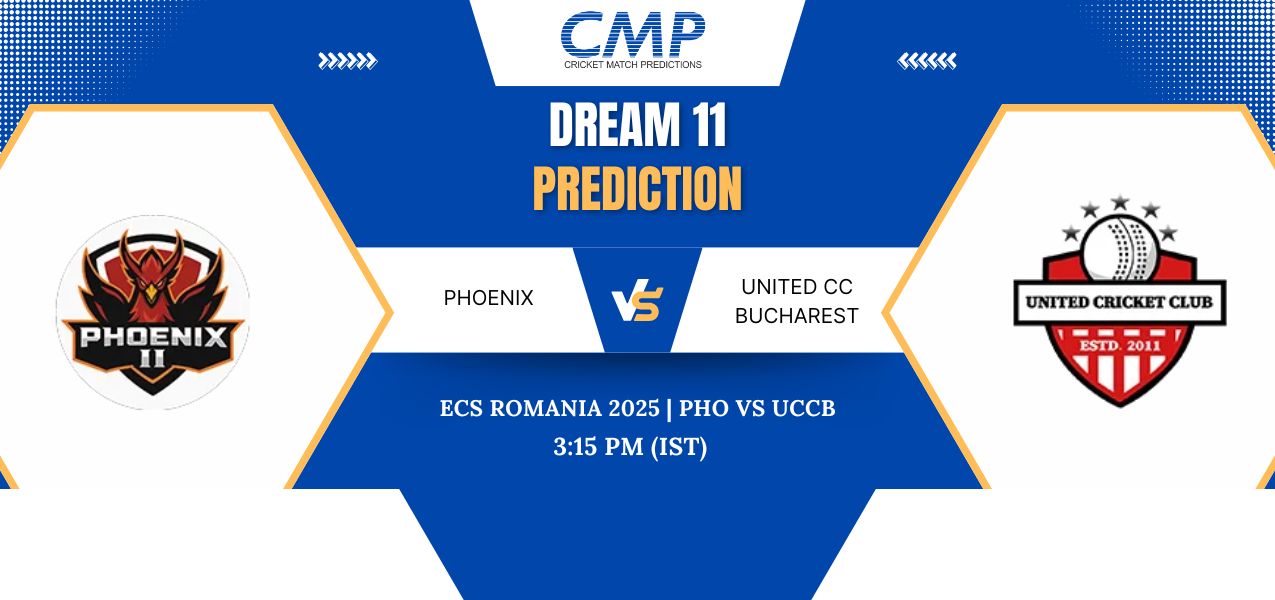 CMP
CRICKET MATCH PREDICTIONS

DREAM 11
PREDICTION

PHOENIX
II

PHOENIX

VS

UNITED CC BUCHAREST

UNITED CRICKET CLUB
ESTD. 2011

ECS ROMANIA 2025 | PHO VS UCCB
3:15 PM (IST)